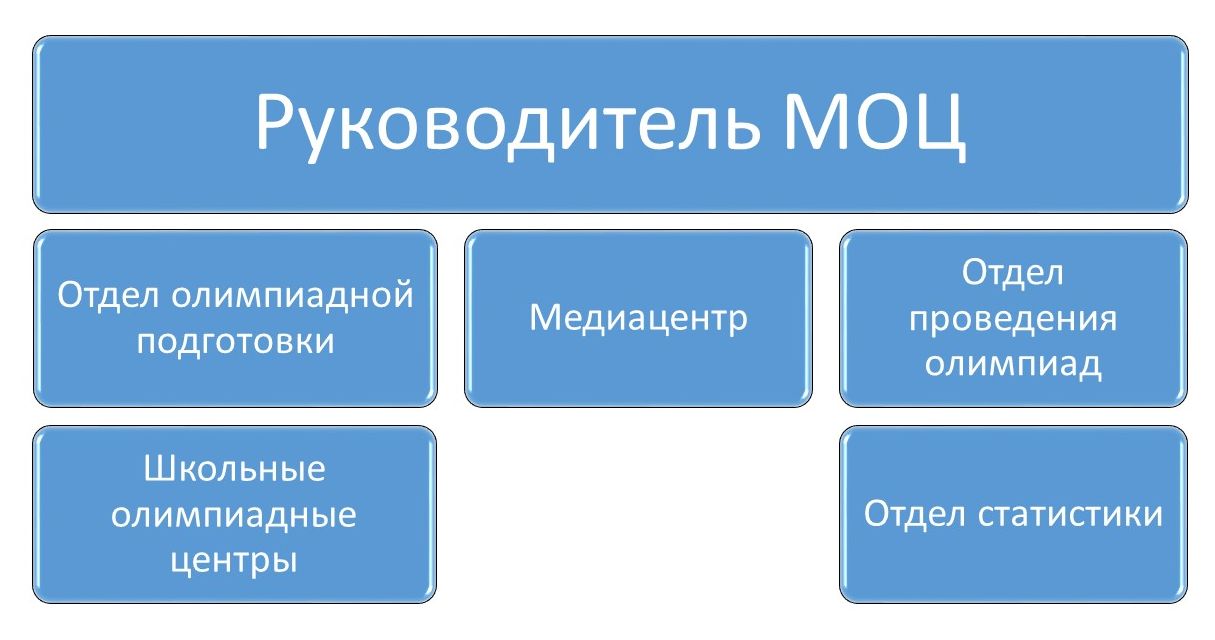 Руководитель МОЦ

Отдел олимпиадной подготовки

Медиацентр

Отдел проведения олимпиад

Школьные олимпиадные центры

Отдел статистики